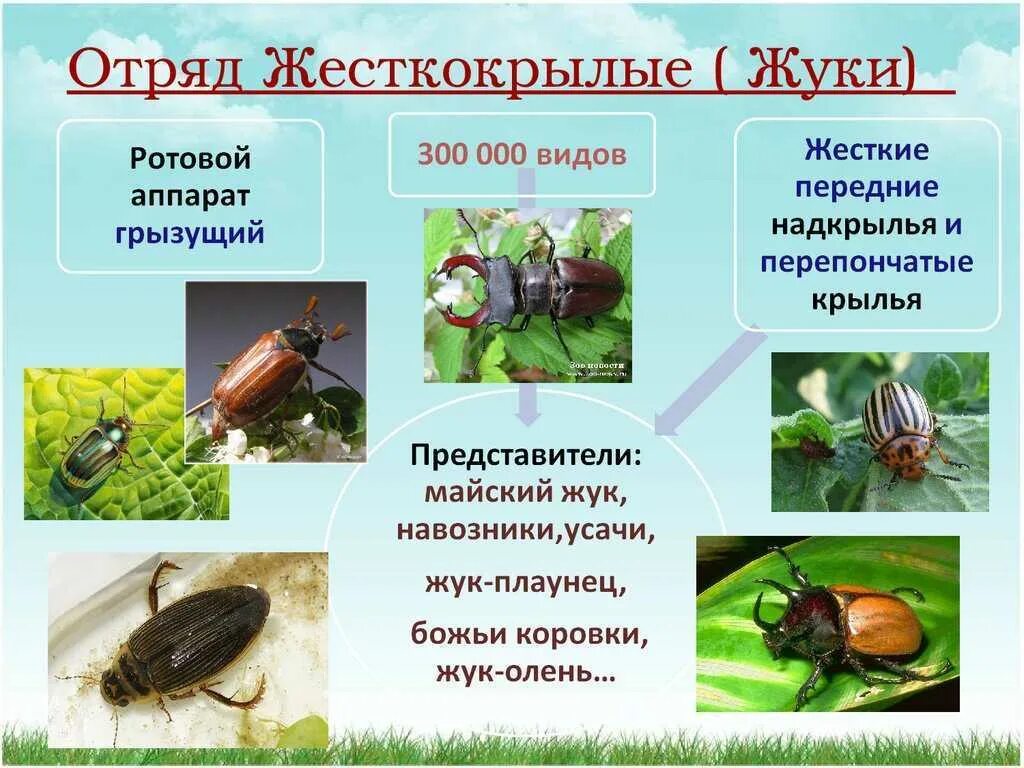 Отряд Жесткокрылые ( Жуки)

Ротовой аппарат грызущий

300 000 видов

Жесткие передние надкрылья и перепончатые крылья

Зоо новости

Представители: майский жук, навозники,усачи,

жук-плаунец,

божьи коровки, жук-олень…